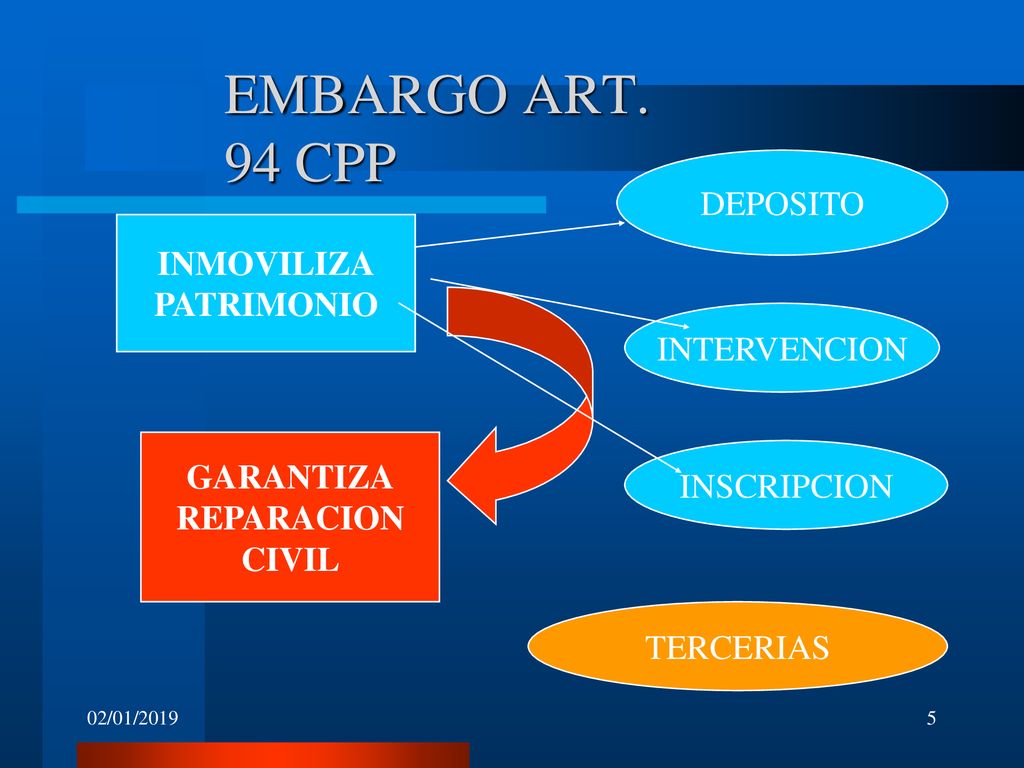 EMBARGO ART. 94 CPP

INMOVILIZA PATRIMONIO

DEPOSITO

INTERVENCION

INSCRIPCION

GARANTIZA REPARACION CIVIL

TERCERIAS

02/01/2019

5